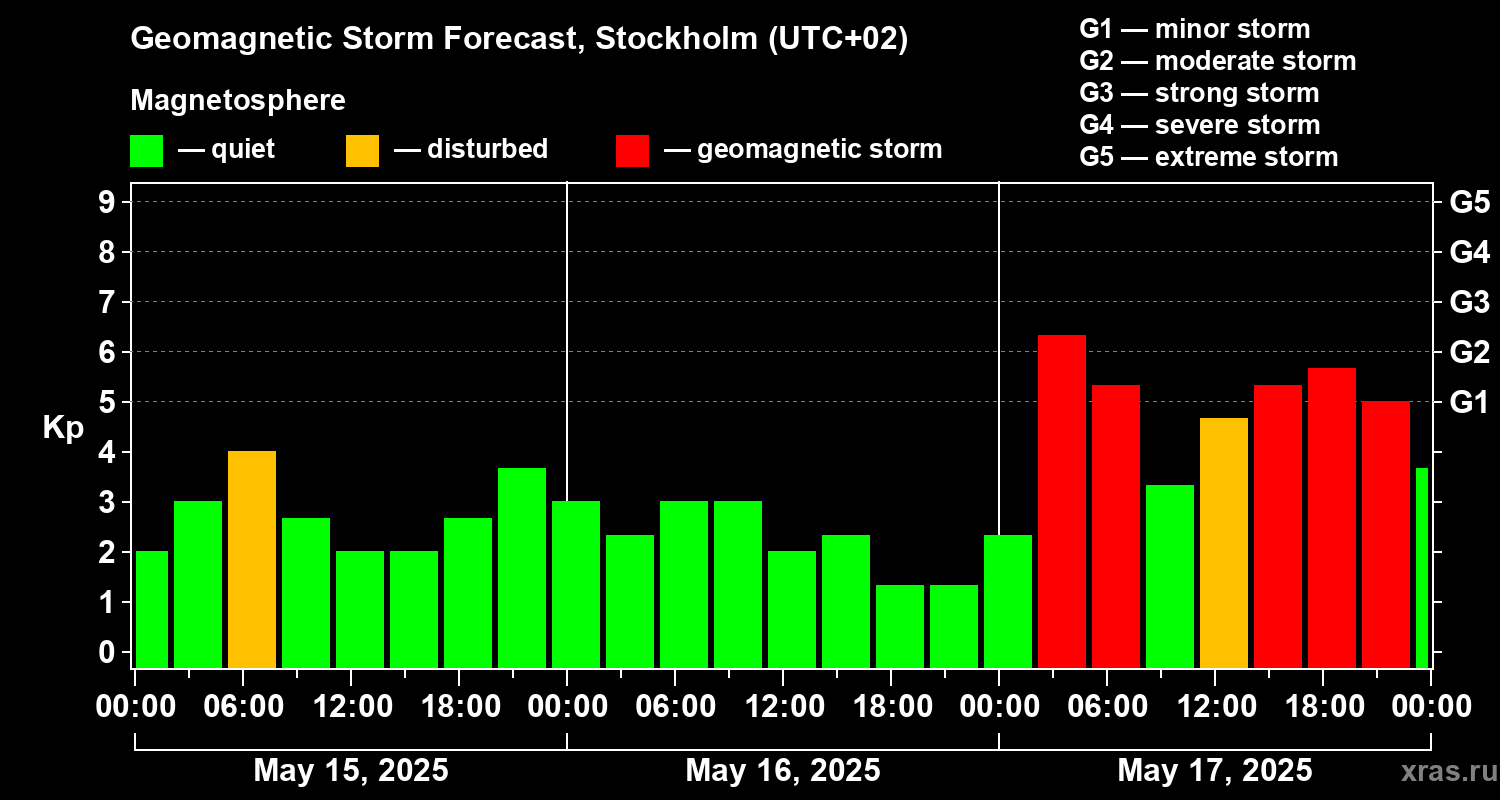 Geomagnetic Storm Forecast, Stockholm (UTC+02)

Magnetosphere

— quiet — disturbed — geomagnetic storm

G1 — minor storm
G2 — moderate storm
G3 — strong storm
G4 — severe storm
G5 — extreme storm

Kp

9
8
7
6
5
4
3
2
1
0

G5
G4
G3
G2
G1

00:00 06:00 12:00 18:00 00:00 06:00 12:00 18:00 00:00 06:00 12:00 18:00 00:00

May 15, 2025 May 16, 2025 May 17, 2025

xras.ru